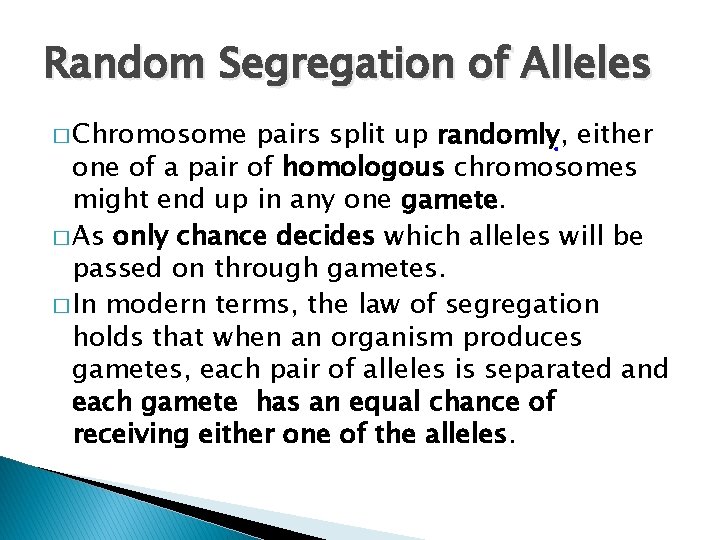 Random Segregation of Alleles

□ Chromosome pairs split up randomly, either one of a pair of homologous chromosomes might end up in any one gamete.

□ As only chance decides which alleles will be passed on through gametes.

□ In modern terms, the law of segregation holds that when an organism produces gametes, each pair of alleles is separated and each gamete has an equal chance of receiving either one of the alleles.